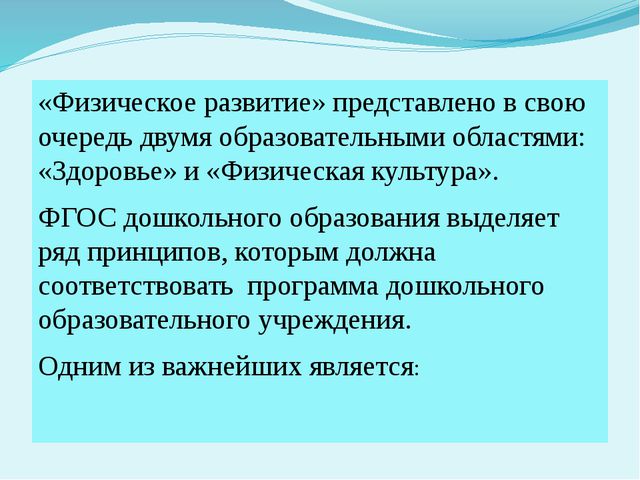 «Физическое развитие» представлено в свою очередь двумя образовательными областями: «Здоровье» и «Физическая культура».

ФГОС дошкольного образования выделяет ряд принципов, которым должна соответствовать программа дошкольного образовательного учреждения.

Одним из важнейших является: